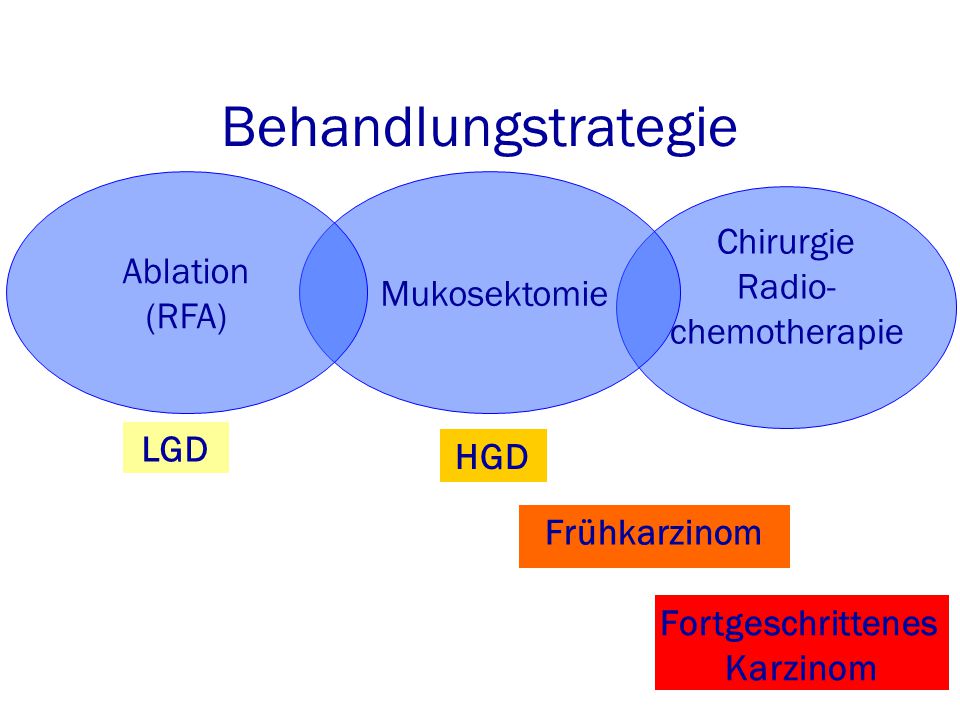 Behandlungstrategie

Ablation (RFA)

Mukosektomie

Chirurgie Radiochemotherapie

LGD

HGD

Frühkarzinom

Fortgeschrittenes Karzinom